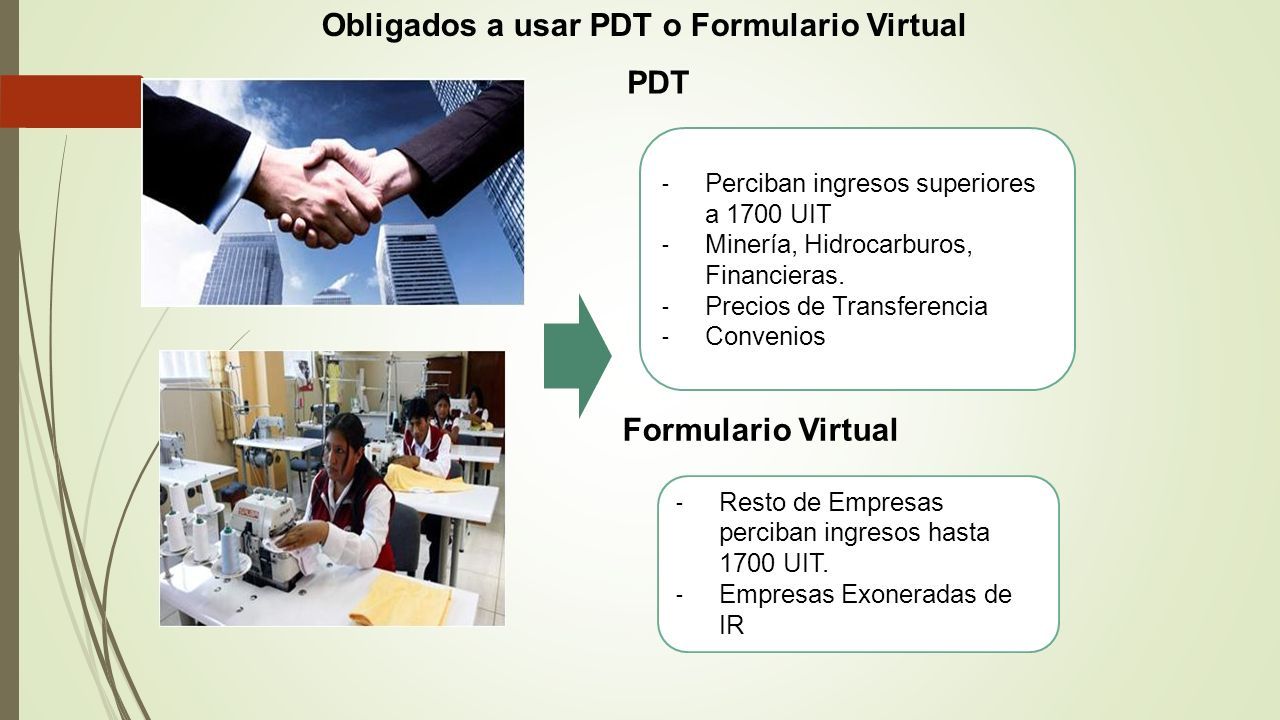 Obligados a usar PDT o Formulario Virtual

PDT

- Perciban ingresos superiores a 1700 UIT
- Minería, Hidrocarburos, Financieras.
- Precios de Transferencia
- Convenios

Formulario Virtual

- Resto de Empresas perciban ingresos hasta 1700 UIT.
- Empresas Exoneradas de IR